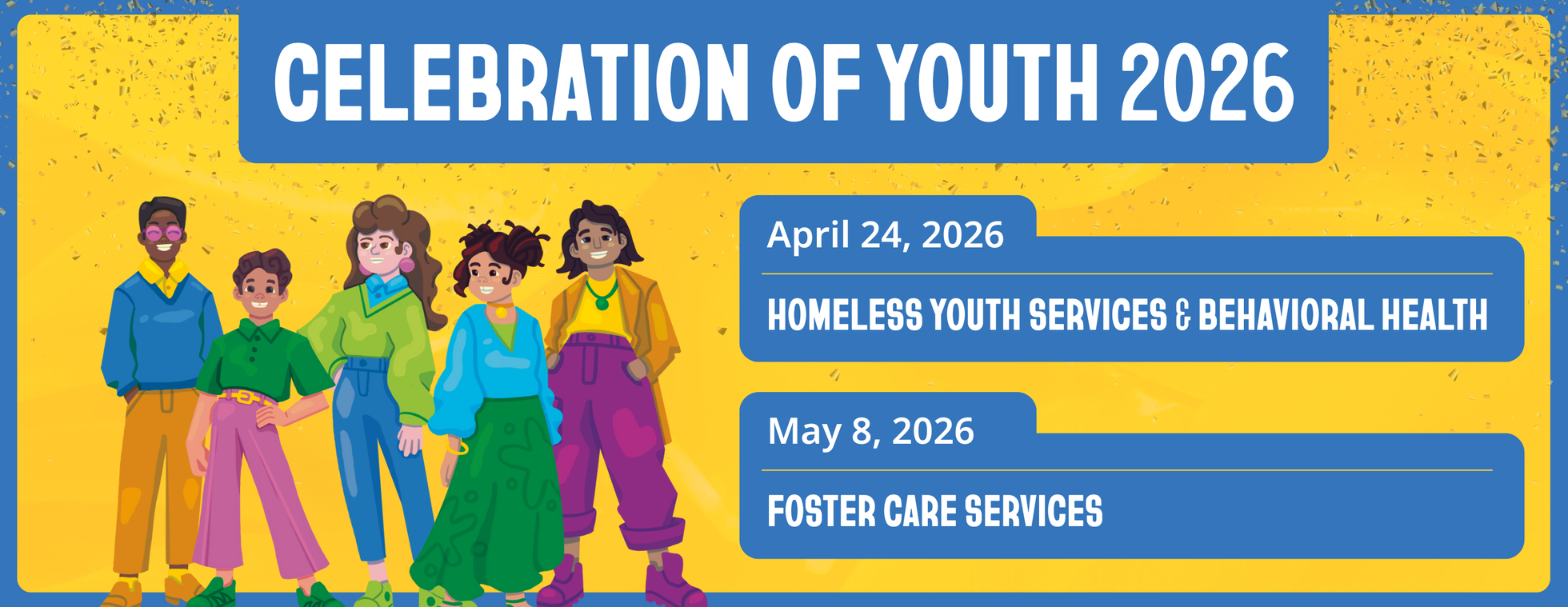 CELEBRATION OF YOUTH 2026

April 24, 2026

HOMELESS YOUTH SERVICES & BEHAVIORAL HEALTH

May 8, 2026

FOSTER CARE SERVICES